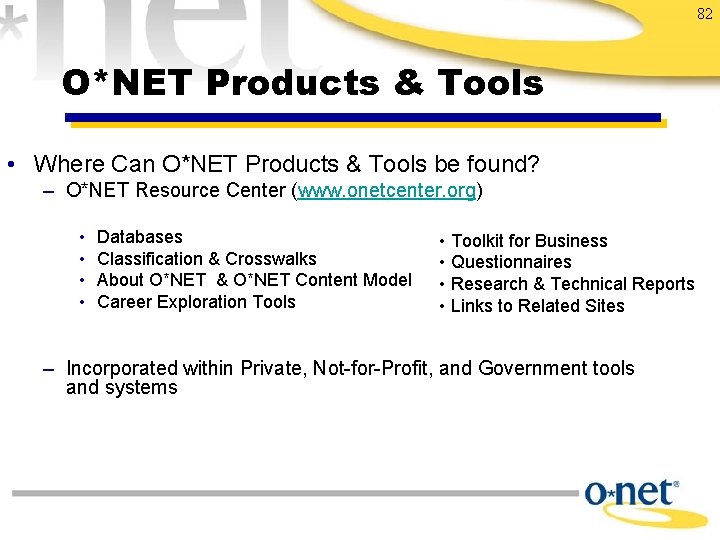 82

O*NET Products & Tools

• Where Can O*NET Products & Tools be found?
– O*NET Resource Center (www.onetcenter.org)

• Databases
• Classification & Crosswalks
• About O*NET & O*NET Content Model
• Career Exploration Tools

• Toolkit for Business
• Questionnaires
• Research & Technical Reports
• Links to Related Sites

– Incorporated within Private, Not-for-Profit, and Government tools and systems

o*net®